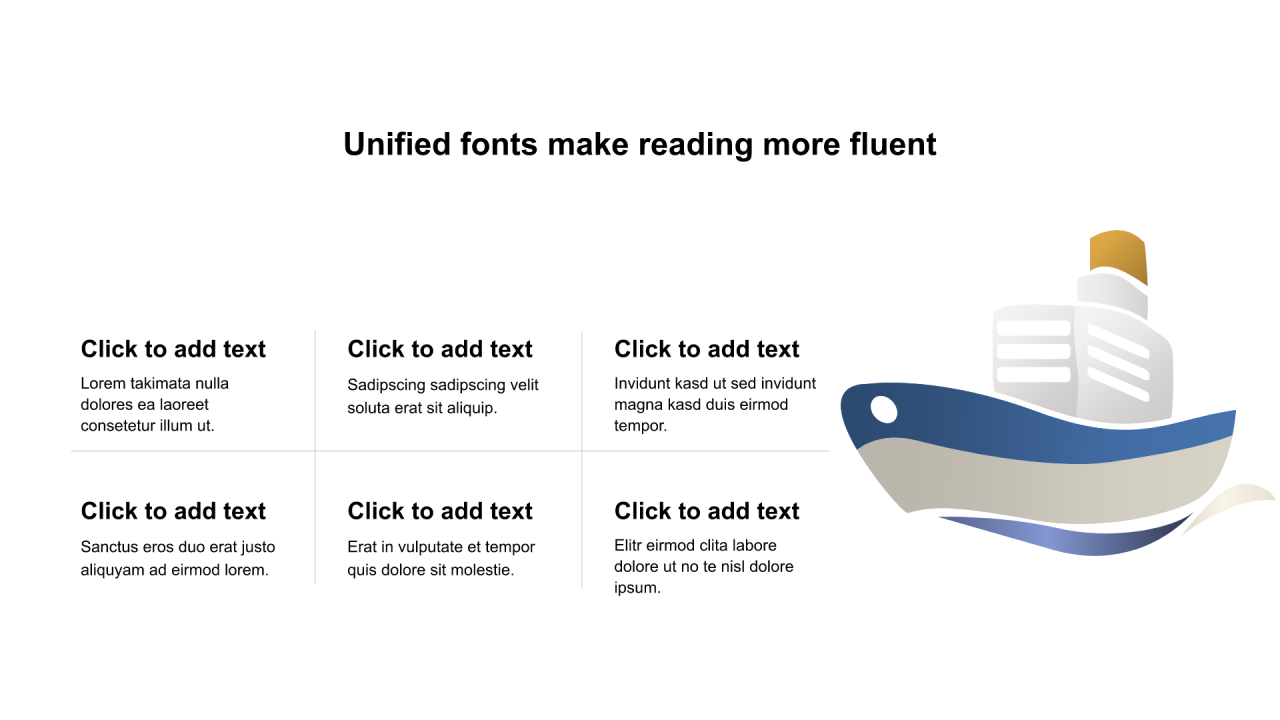 Unified fonts make reading more fluent

Click to add text
Lorem takimata nulla dolores ea laoreet consetetur illum ut.

Click to add text
Sadipscing sadipscing velit soluta erat sit aliquip.

Click to add text
Invidunt kasd ut sed invidunt magna kasd duis eirmod tempor.

Click to add text
Sanctus eros duo erat justo aliquyam ad eirmod lorem.

Click to add text
Erat in vulputate et tempor quis dolore sit molestie.

Click to add text
Elitr eirmod clita labore dolore ut no te nisl dolore ipsum.